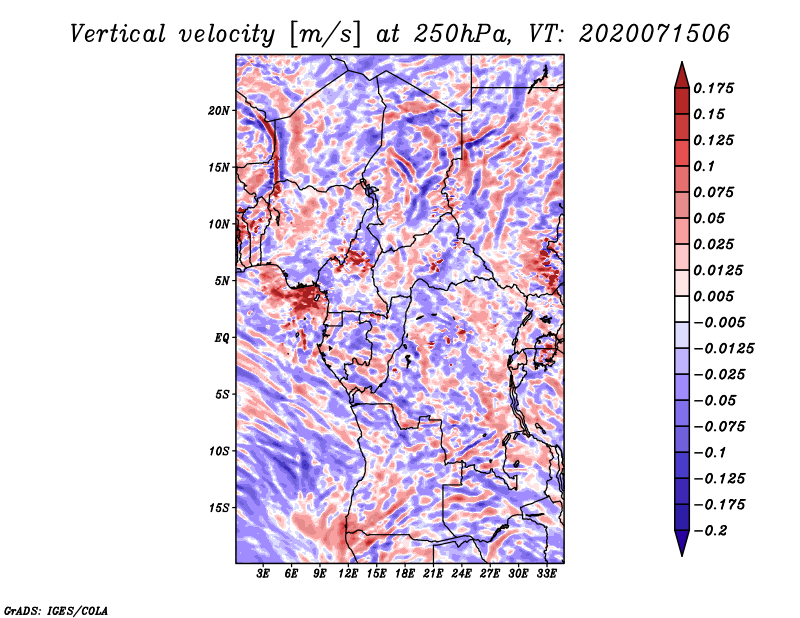 Vertical velocity [m/s] at 250hPa, VT: 2020071506

20N
15N
10N
5N
EQ
5S
10S
15S

3E 6E 9E 12E 15E 18E 21E 24E 27E 30E 33E

0.175
0.15
0.125
0.1
0.075
0.05
0.025
0.0125
0.005
−0.005
−0.0125
−0.025
−0.05
−0.075
−0.1
−0.125
−0.175
−0.2

GrADS: IGES/COLA